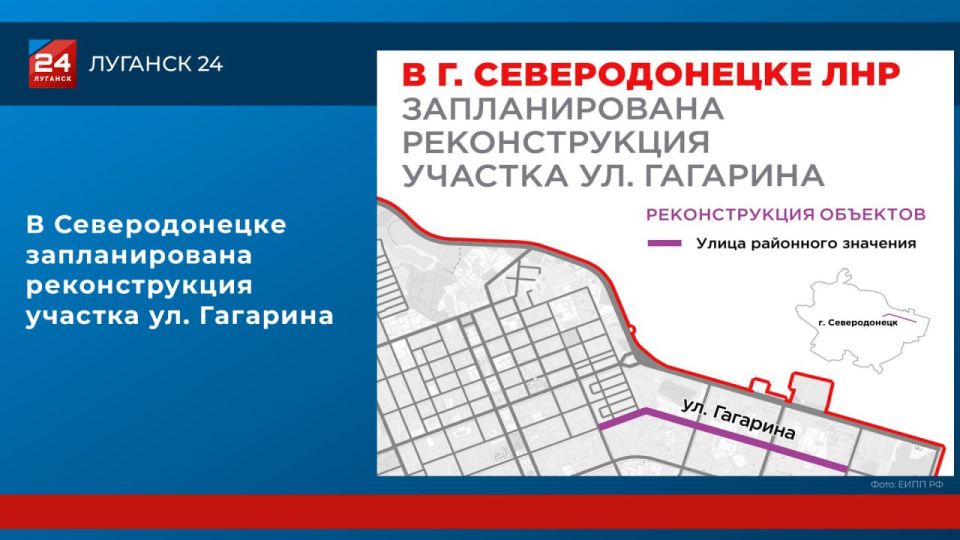 24
ЛУГАНСК
ЛУГАНСК 24

В Северодонецке запланирована реконструкция участка ул. Гагарина

В Г. СЕВЕРОДОНЕЦКЕ ЛНР ЗАПЛАНИРОВАНА РЕКОНСТРУКЦИЯ УЧАСТКА УЛ. ГАГАРИНА

РЕКОНСТРУКЦИЯ ОБЪЕКТОВ
Улица районного значения

г. Северодонецк

ул. Гагарина

Фото: ЕИПП РФ